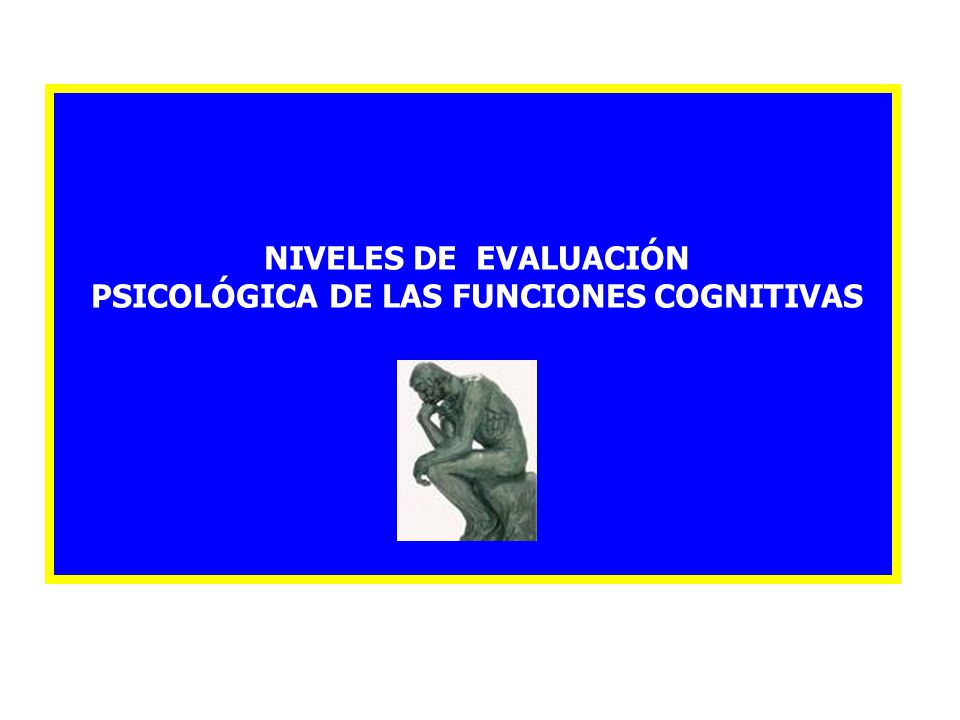 NIVELES DE EVALUACIÓN
PSICOLÓGICA DE LAS FUNCIONES COGNITIVAS